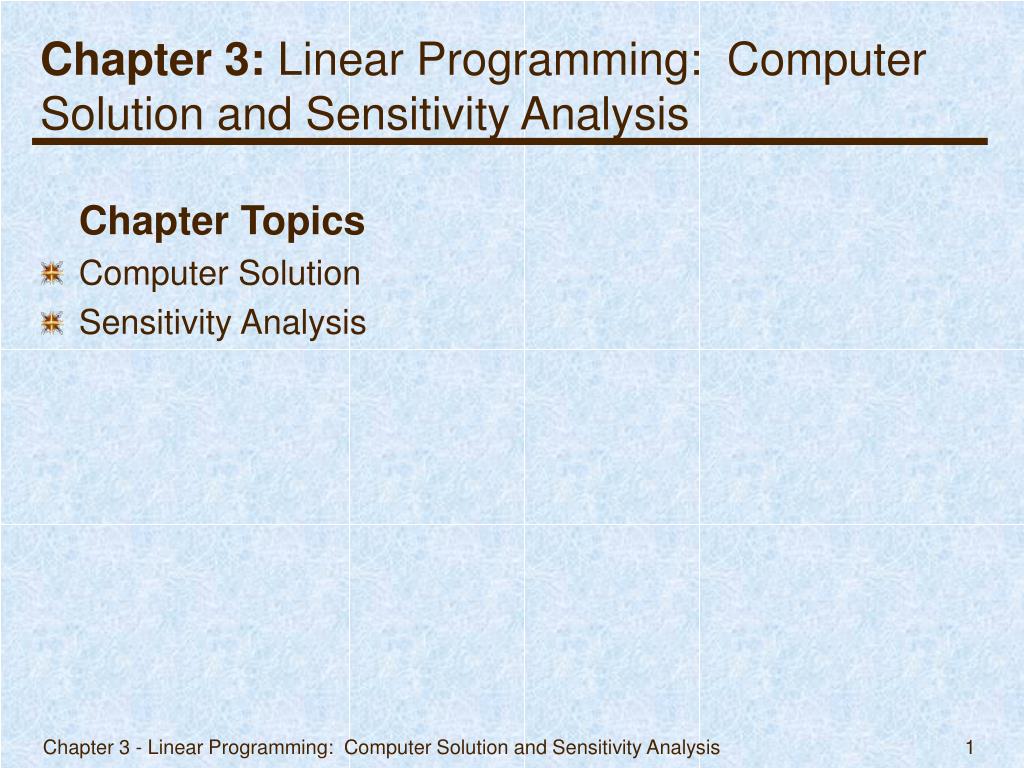 Chapter 3: Linear Programming: Computer Solution and Sensitivity Analysis

Chapter Topics

Computer Solution

Sensitivity Analysis

Chapter 3 - Linear Programming: Computer Solution and Sensitivity Analysis

1